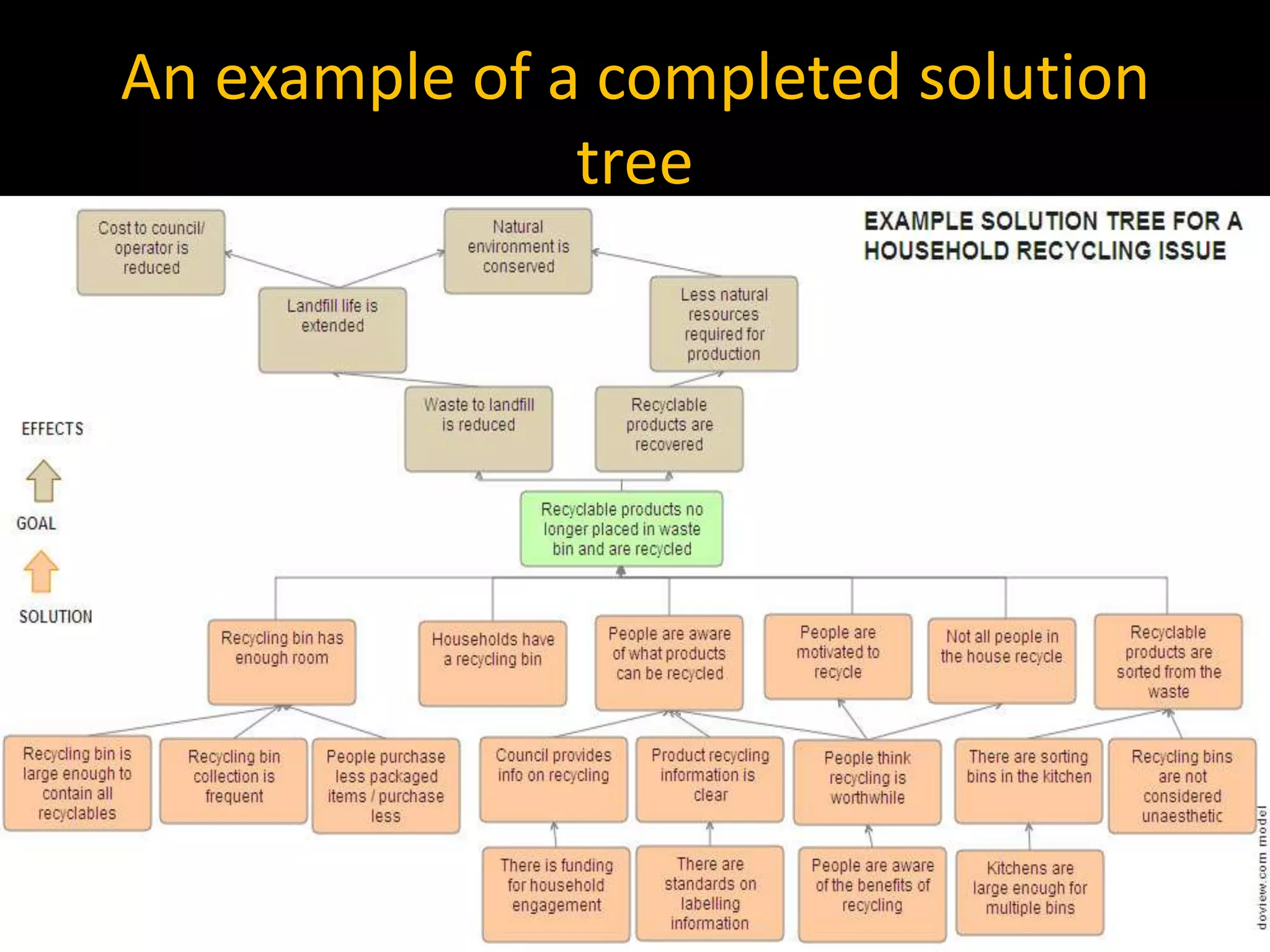 An example of a completed solution tree

EXAMPLE SOLUTION TREE FOR A HOUSEHOLD RECYCLING ISSUE

Cost to council/ operator is reduced

Natural environment is conserved

Landfill life is extended

Less natural resources required for production

Waste to landfill is reduced

Recyclable products are recovered

EFFECTS

GOAL

SOLUTION

Recyclable products no longer placed in waste bin and are recycled

Recycling bin has enough room

Households have a recycling bin

People are aware of what products can be recycled

People are motivated to recycle

Not all people in the house recycle

Recyclable products are sorted from the waste

Recycling bin is large enough to contain all recyclables

Recycling bin collection is frequent

People purchase less packaged items / purchase less

Council provides info on recycling

Product recycling information is clear

People think recycling is worthwhile

There are sorting bins in the kitchen

Recycling bins are not considered unaesthetic

There is funding for household engagement

There are standards on labelling information

People are aware of the benefits of recycling

Kitchens are large enough for multiple bins

doview.com model